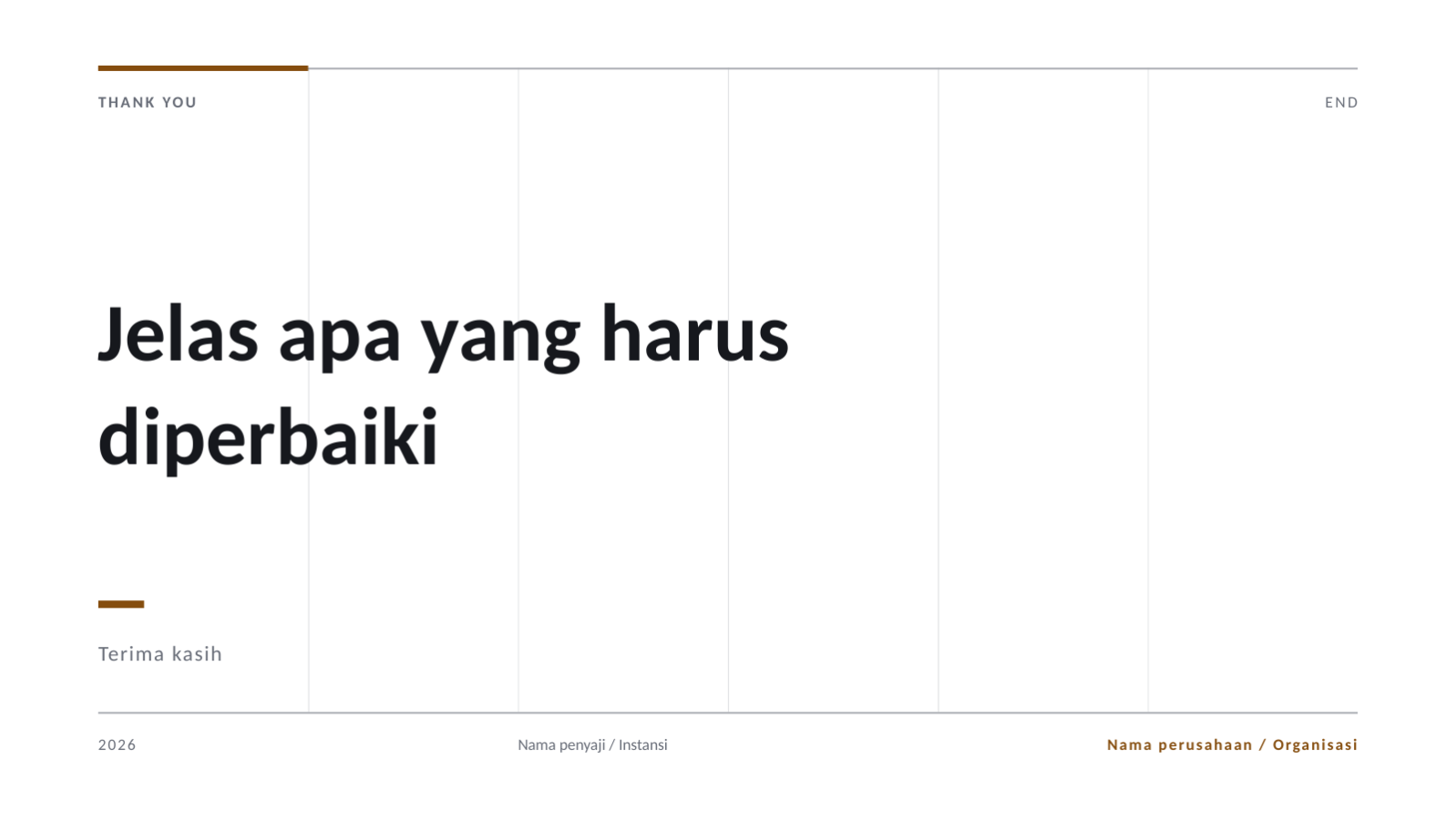 THANK YOU

END

Jelas apa yang harus diperbaiki

Terima kasih

2026

Nama penyaji / Instansi

Nama perusahaan / Organisasi